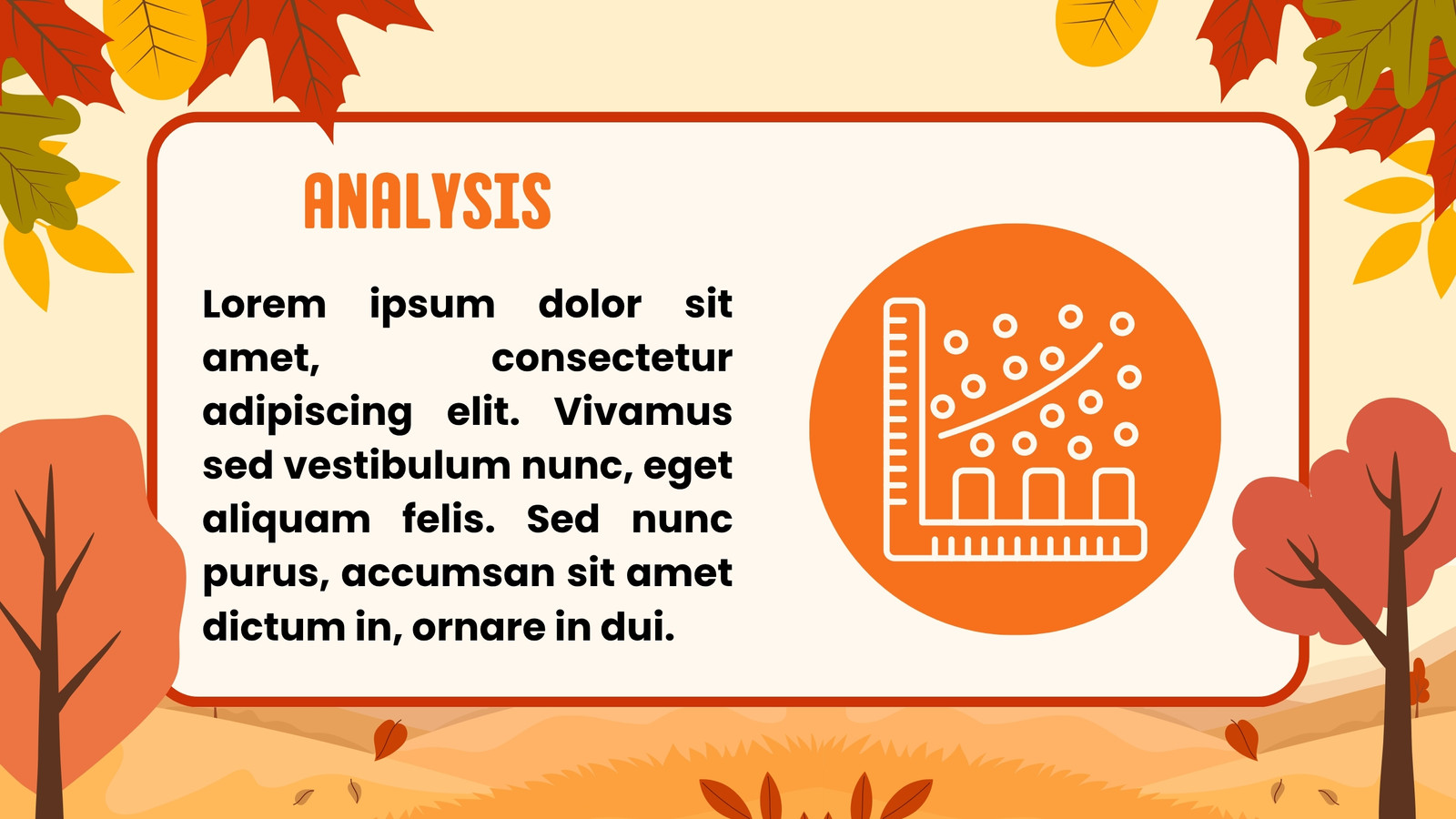 ANALYSIS

Lorem ipsum dolor sit amet, consectetur adipiscing elit. Vivamus sed vestibulum nunc, eget aliquam felis. Sed nunc purus, accumsan sit amet dictum in, ornare in dui.